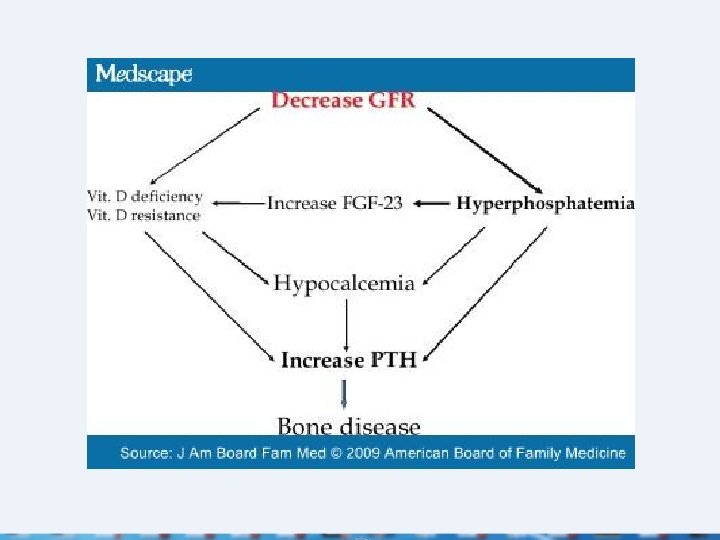 Medscape

Decrease GFR

Vit. D deficiency
Vit. D resistance

Increase FGF-23

Hyperphosphatemia

Hypocalcemia

Increase PTH

Bone disease

Source: J Am Board Fam Med © 2009 American Board of Family Medicine